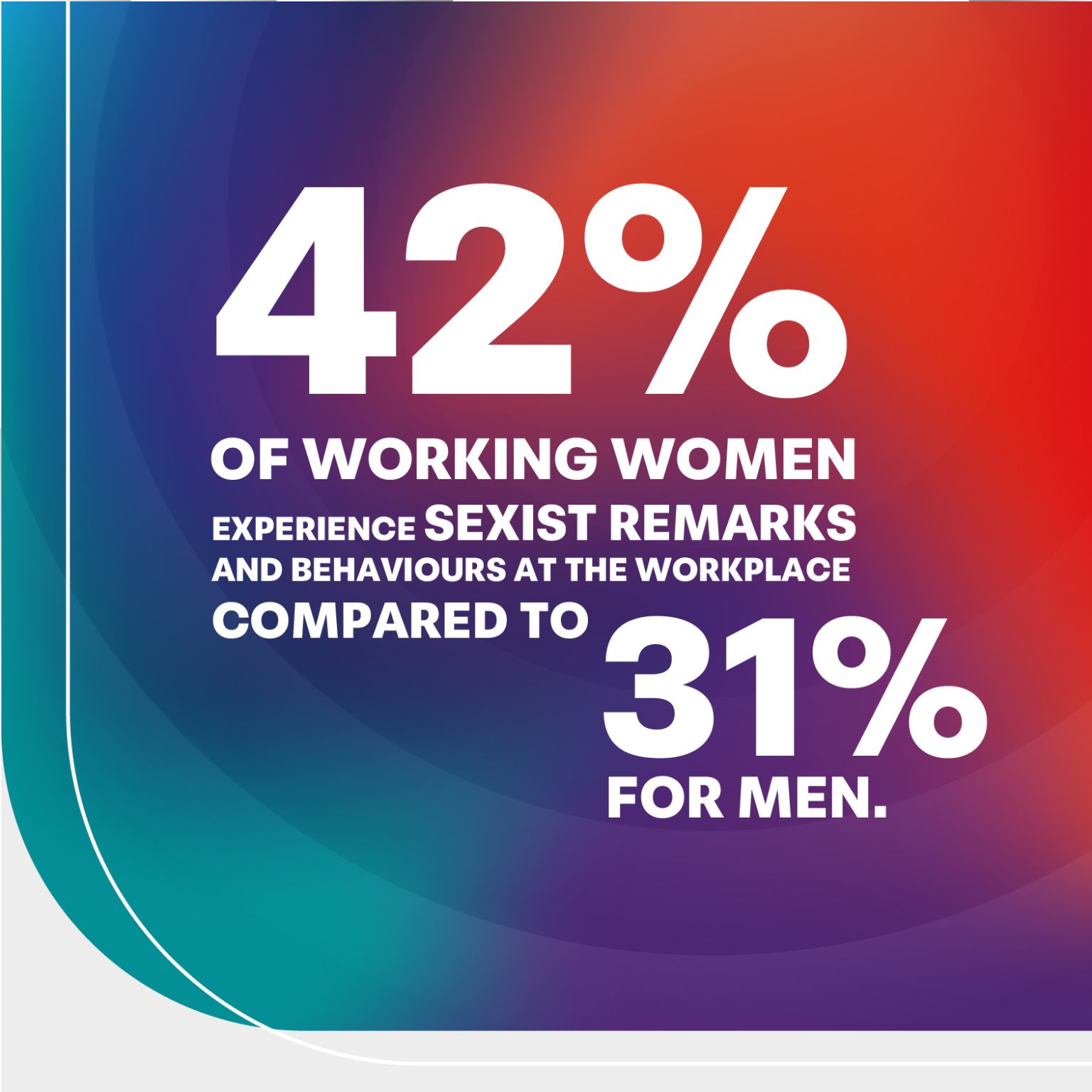 42%

OF WORKING WOMEN EXPERIENCE SEXIST REMARKS AND BEHAVIOURS AT THE WORKPLACE COMPARED TO

31%

FOR MEN.